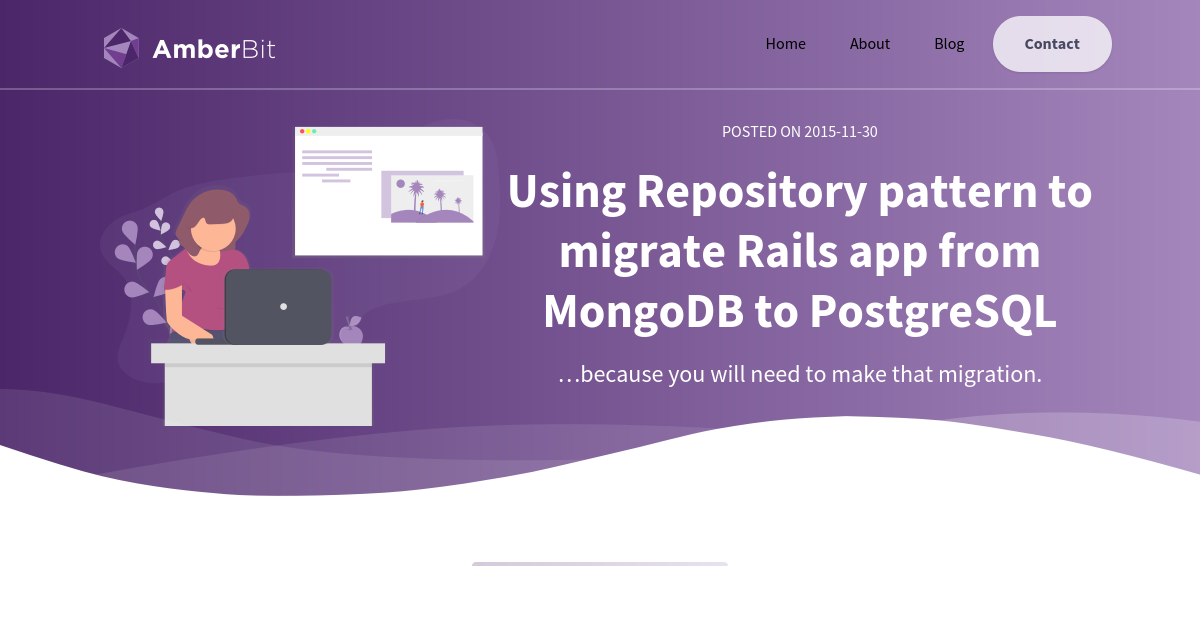 AmberBit

Home About Blog Contact

POSTED ON 2015-11-30

Using Repository pattern to migrate Rails app from MongoDB to PostgreSQL

…because you will need to make that migration.